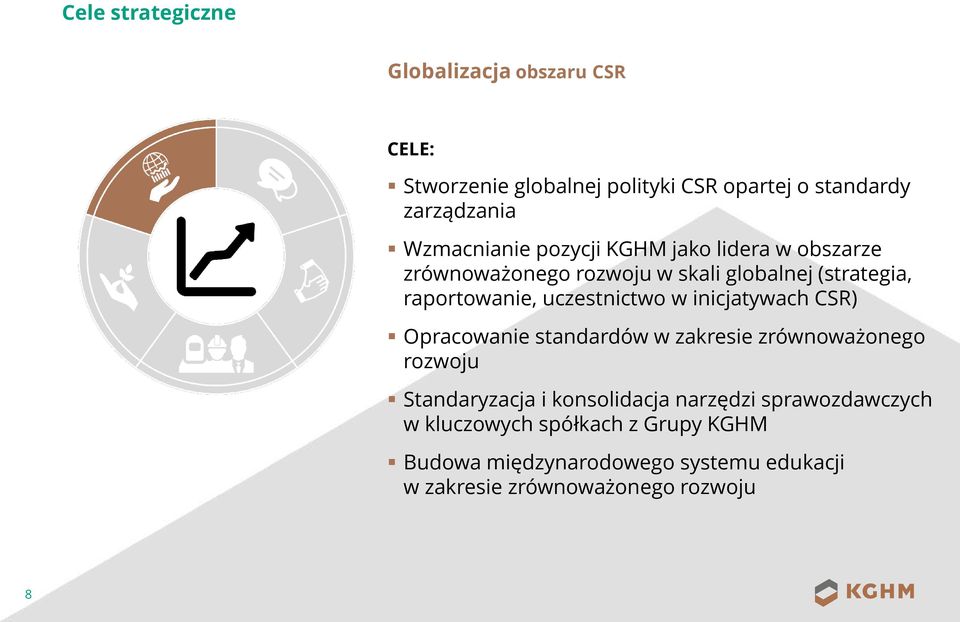 Cele strategiczne

Globalizacja obszaru CSR

CELE:

▪ Stworzenie globalnej polityki CSR opartej o standardy zarządzania

▪ Wzmacnianie pozycji KGHM jako lidera w obszarze zrównoważonego rozwoju w skali globalnej (strategia, raportowanie, uczestnictwo w inicjatywach CSR)

▪ Opracowanie standardów w zakresie zrównoważonego rozwoju

▪ Standaryzacja i konsolidacja narzędzi sprawozdawczych w kluczowych spółkach z Grupy KGHM

▪ Budowa międzynarodowego systemu edukacji w zakresie zrównoważonego rozwoju

8

KGHM